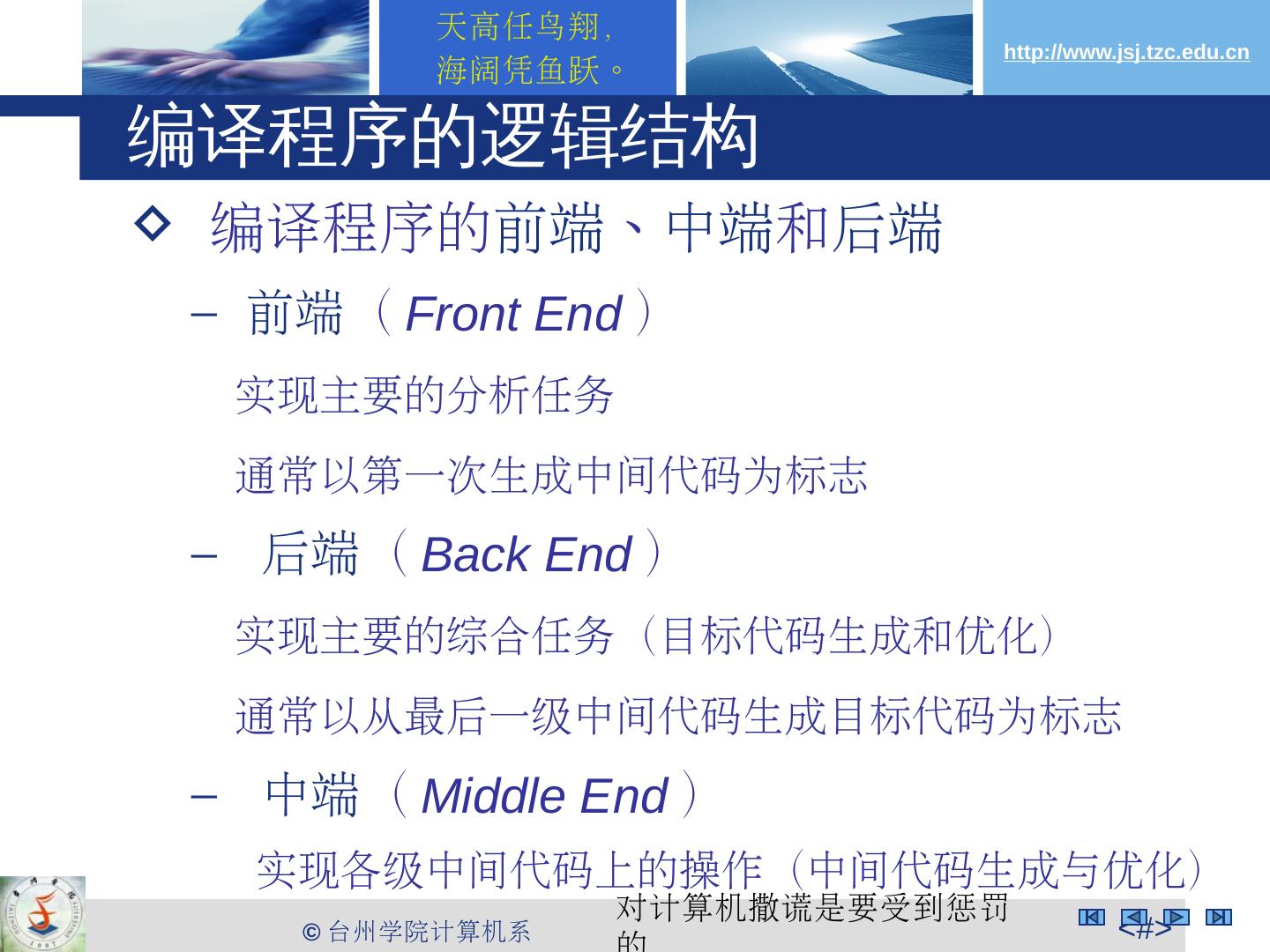 天高任鸟翔，
海阔凭鱼跃。

http://www.jsj.tzc.edu.cn

编译程序的逻辑结构

◇ 编译程序的前端、中端和后端

– 前端（Front End）

实现主要的分析任务

通常以第一次生成中间代码为标志

– 后端（Back End）

实现主要的综合任务（目标代码生成和优化）

通常以从最后一级中间代码生成目标代码为标志

– 中端（Middle End）

实现各级中间代码上的操作（中间代码生成与优化）

© 台州学院计算机系

对计算机撒谎是要受到惩罚的

<#>